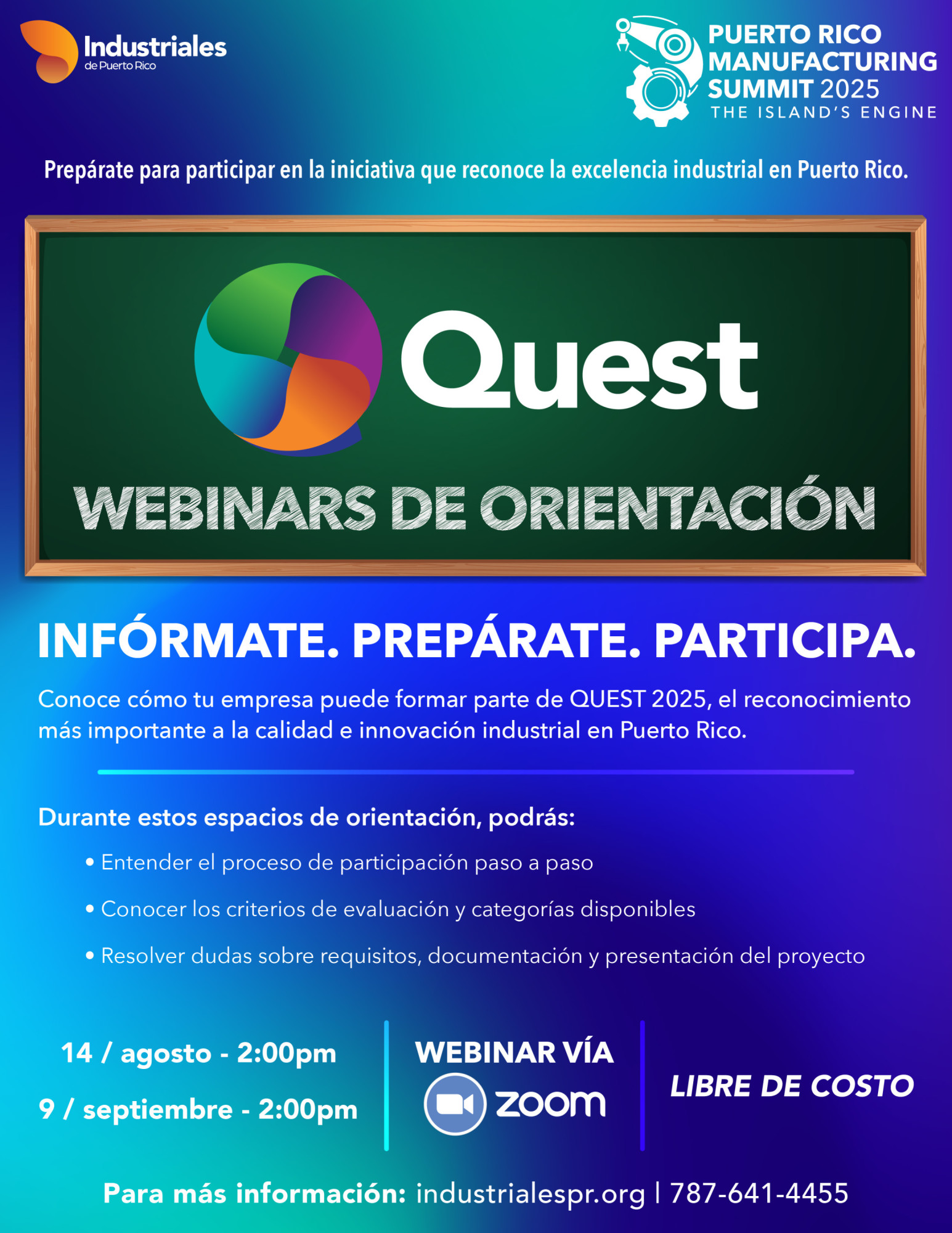 Industriales de Puerto Rico

PUERTO RICO MANUFACTURING SUMMIT 2025
THE ISLAND'S ENGINE

Prepárate para participar en la iniciativa que reconoce la excelencia industrial en Puerto Rico.

Quest

WEBINARS DE ORIENTACIÓN

INFÓRMATE. PREPÁRATE. PARTICIPA.

Conoce cómo tu empresa puede formar parte de QUEST 2025, el reconocimiento más importante a la calidad e innovación industrial en Puerto Rico.

Durante estos espacios de orientación, podrás:

• Entender el proceso de participación paso a paso
• Conocer los criterios de evaluación y categorías disponibles
• Resolver dudas sobre requisitos, documentación y presentación del proyecto

14 / agosto - 2:00pm
9 / septiembre - 2:00pm

WEBINAR VÍA
zoom

LIBRE DE COSTO

Para más información: industrialespr.org | 787-641-4455